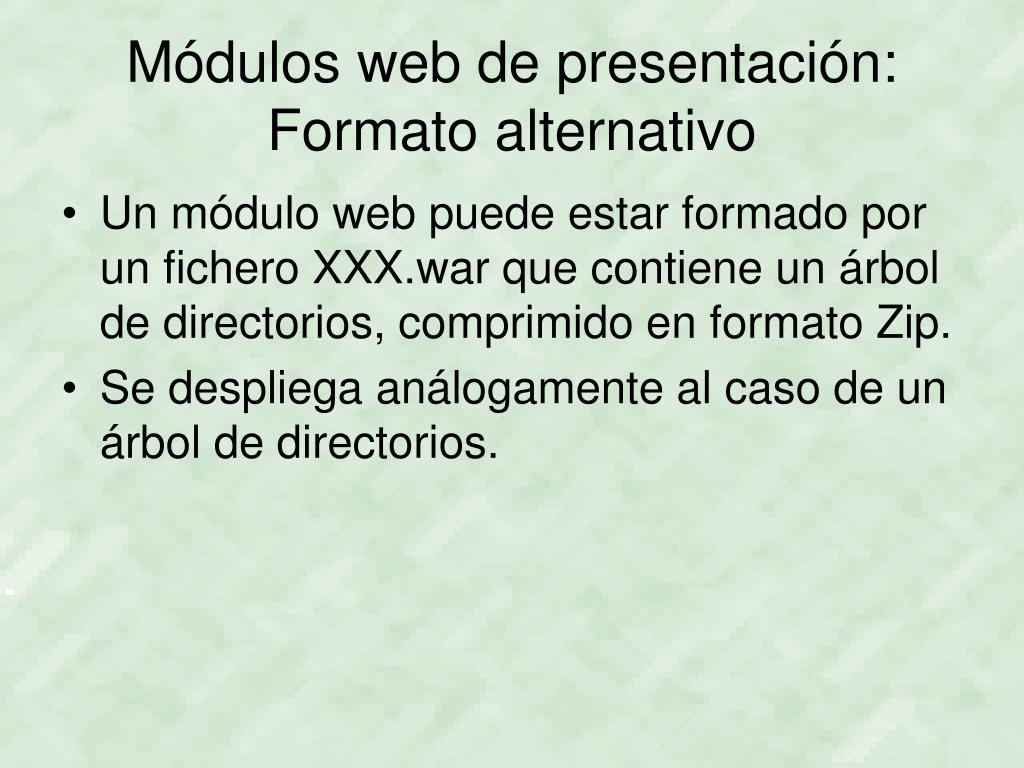 Módulos web de presentación: Formato alternativo

• Un módulo web puede estar formado por un fichero XXX.war que contiene un árbol de directorios, comprimido en formato Zip.
• Se despliega análogamente al caso de un árbol de directorios.